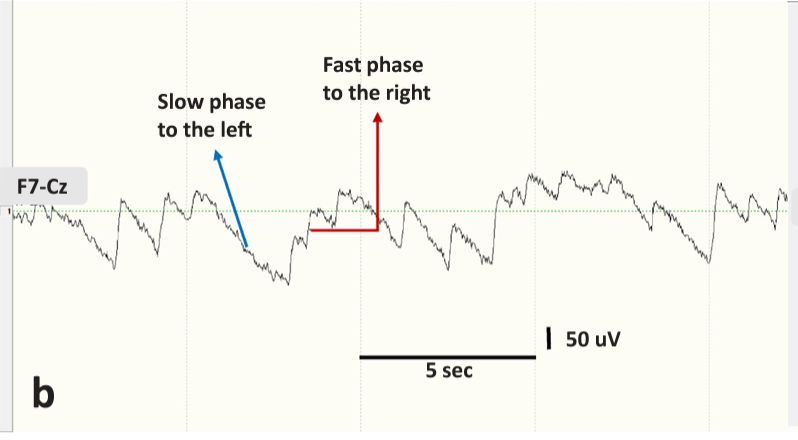 Fast phase to the right

Slow phase to the left

F7-Cz

1

50 uV

5 sec

b